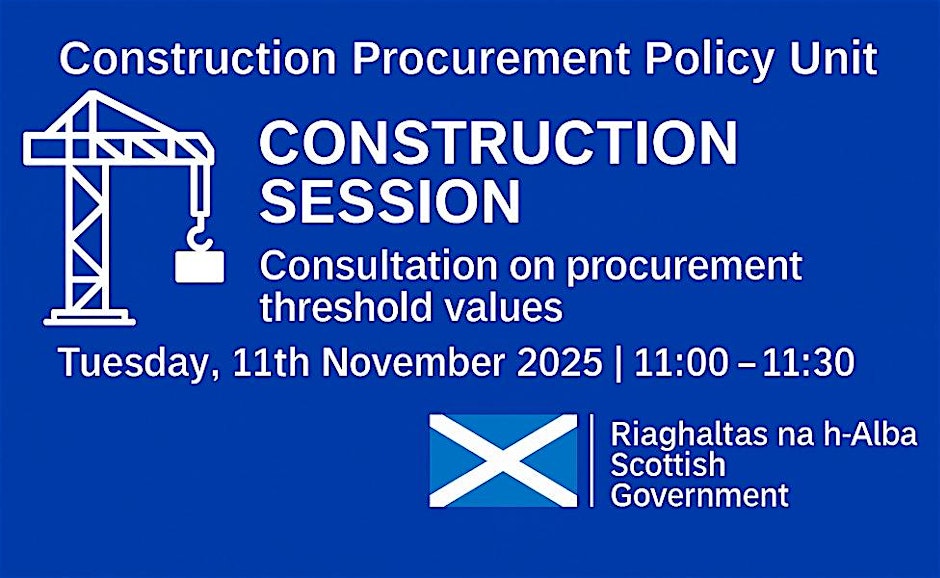 Construction Procurement Policy Unit

CONSTRUCTION SESSION

Consultation on procurement threshold values

Tuesday, 11th November 2025 | 11:00 – 11:30

Riaghaltas na h-Alba
Scottish
Government